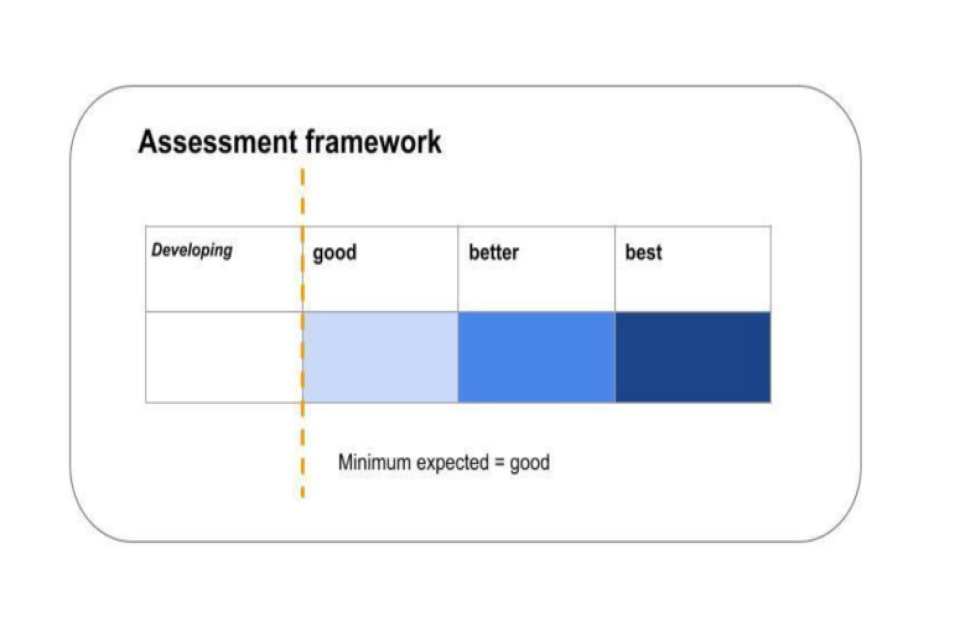 Assessment framework

| Developing | good | better | best |
|---|---|---|---|
| | | | |

Minimum expected = good